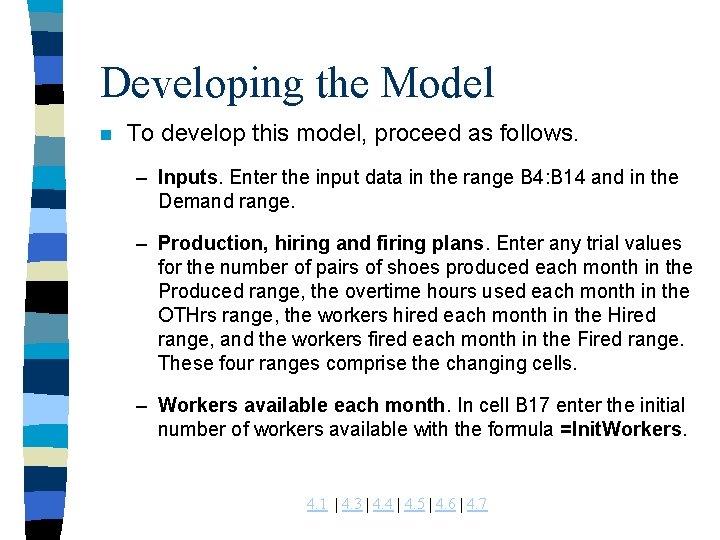 Developing the Model

To develop this model, proceed as follows.

– Inputs. Enter the input data in the range B4:B14 and in the Demand range.

– Production, hiring and firing plans. Enter any trial values for the number of pairs of shoes produced each month in the Produced range, the overtime hours used each month in the OTHrs range, the workers hired each month in the Hired range, and the workers fired each month in the Fired range. These four ranges comprise the changing cells.

– Workers available each month. In cell B17 enter the initial number of workers available with the formula =InitWorkers.

4.1 | 4.3 | 4.4 | 4.5 | 4.6 | 4.7